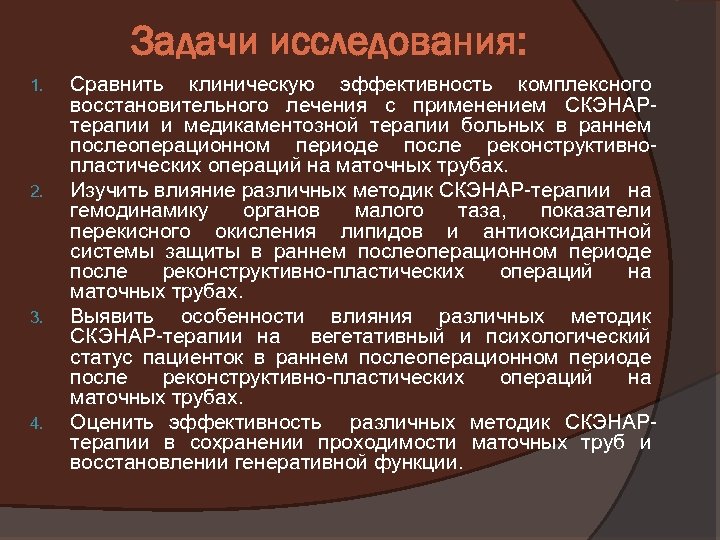 Задачи исследования:

1. Сравнить клиническую эффективность комплексного восстановительного лечения с применением СКЭНАР-терапии и медикаментозной терапии больных в раннем послеоперационном периоде после реконструктивно-пластических операций на маточных трубах.
2. Изучить влияние различных методик СКЭНАР-терапии на гемодинамику органов малого таза, показатели перекисного окисления липидов и антиоксидантной системы защиты в раннем послеоперационном периоде после реконструктивно-пластических операций на маточных трубах.
3. Выявить особенности влияния различных методик СКЭНАР-терапии на вегетативный и психологический статус пациенток в раннем послеоперационном периоде после реконструктивно-пластических операций на маточных трубах.
4. Оценить эффективность различных методик СКЭНАР-терапии в сохранении проходимости маточных труб и восстановлении генеративной функции.